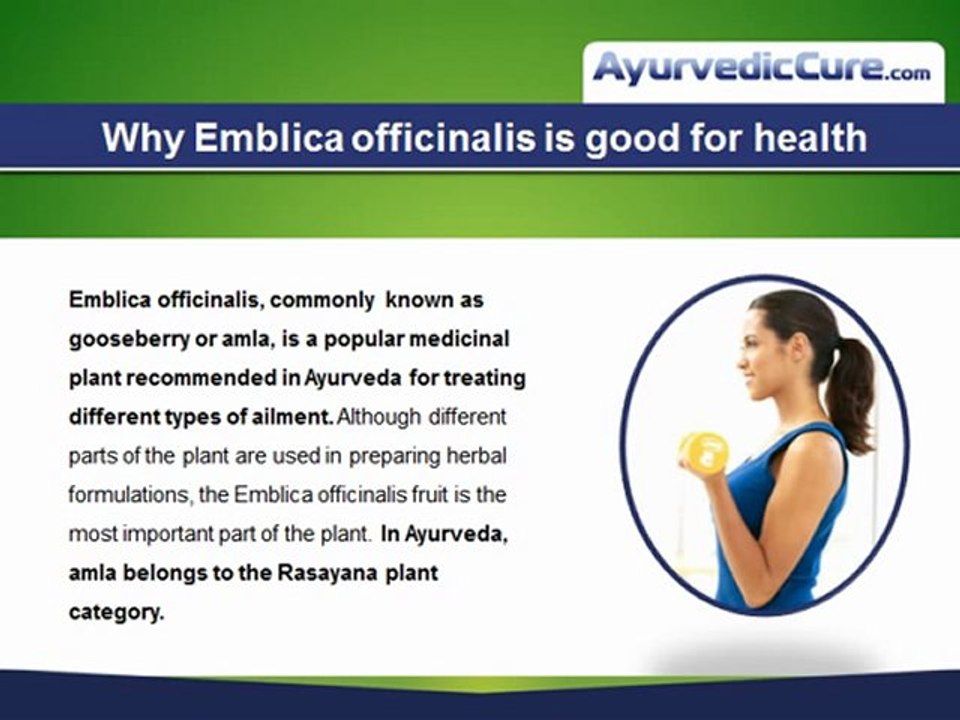 AyurvedicCure.com

Why Emblica officinalis is good for health

Emblica officinalis, commonly known as gooseberry or amla, is a popular medicinal plant recommended in Ayurveda for treating different types of ailment. Although different parts of the plant are used in preparing herbal formulations, the Emblica officinalis fruit is the most important part of the plant. In Ayurveda, amla belongs to the Rasayana plant category.